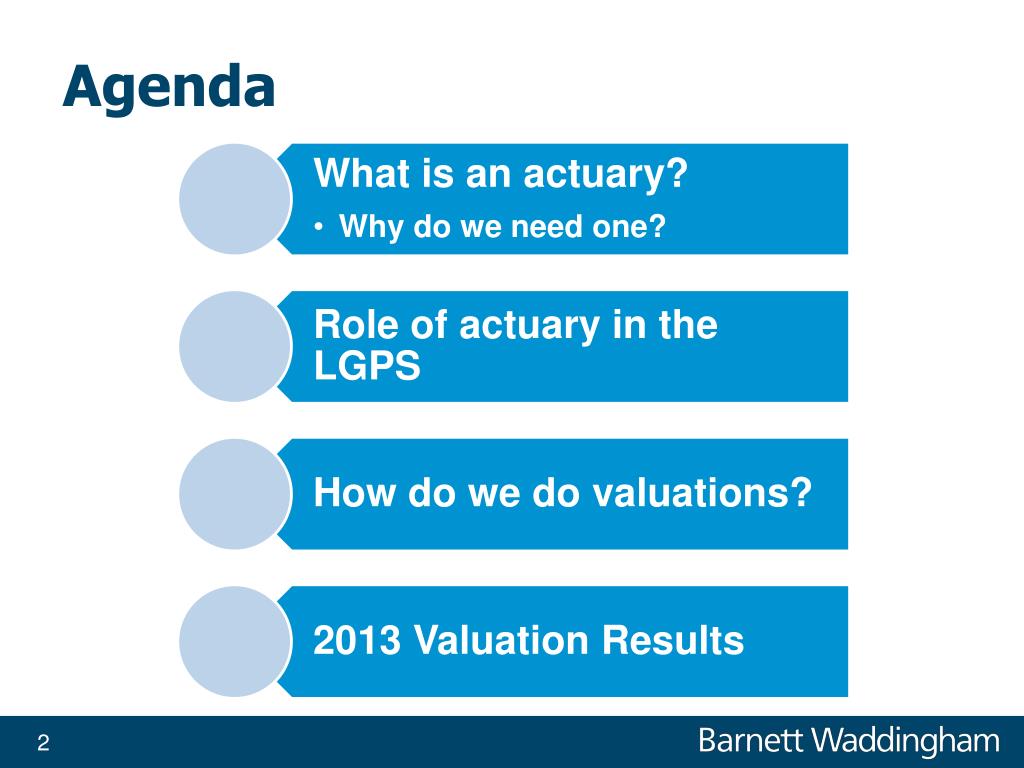 Agenda

What is an actuary?

• Why do we need one?

Role of actuary in the LGPS

How do we do valuations?

2013 Valuation Results

2

Barnett Waddingham